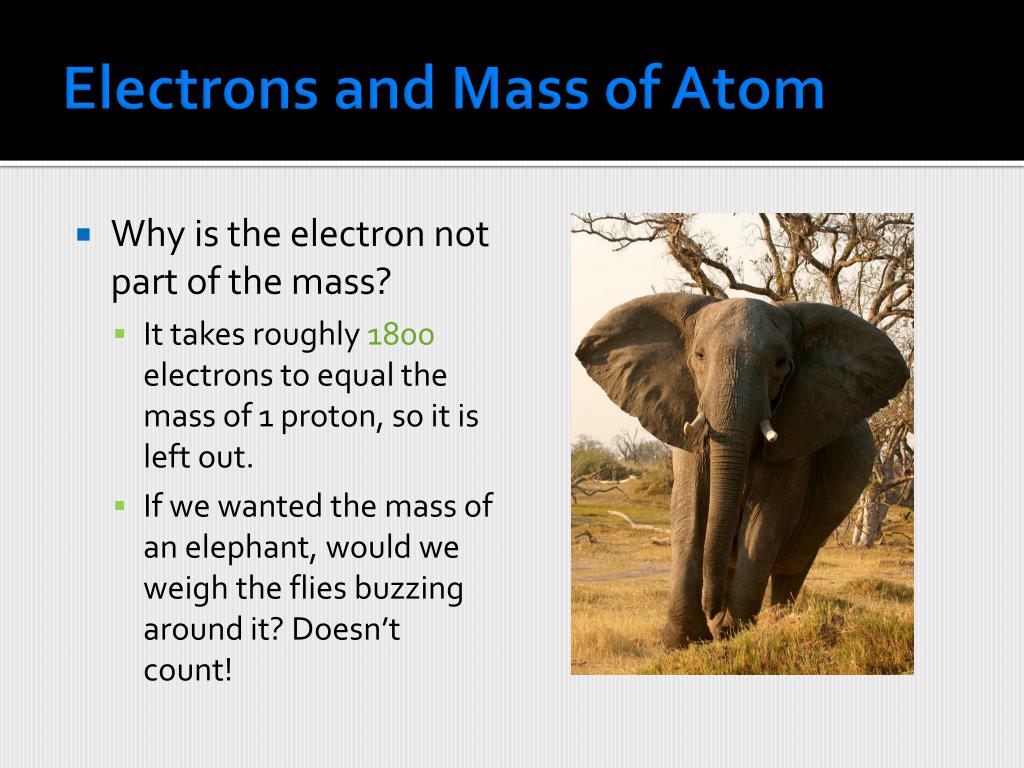 Electrons and Mass of Atom

Why is the electron not part of the mass?

It takes roughly 1800 electrons to equal the mass of 1 proton, so it is left out.

If we wanted the mass of an elephant, would we weigh the flies buzzing around it? Doesn't count!